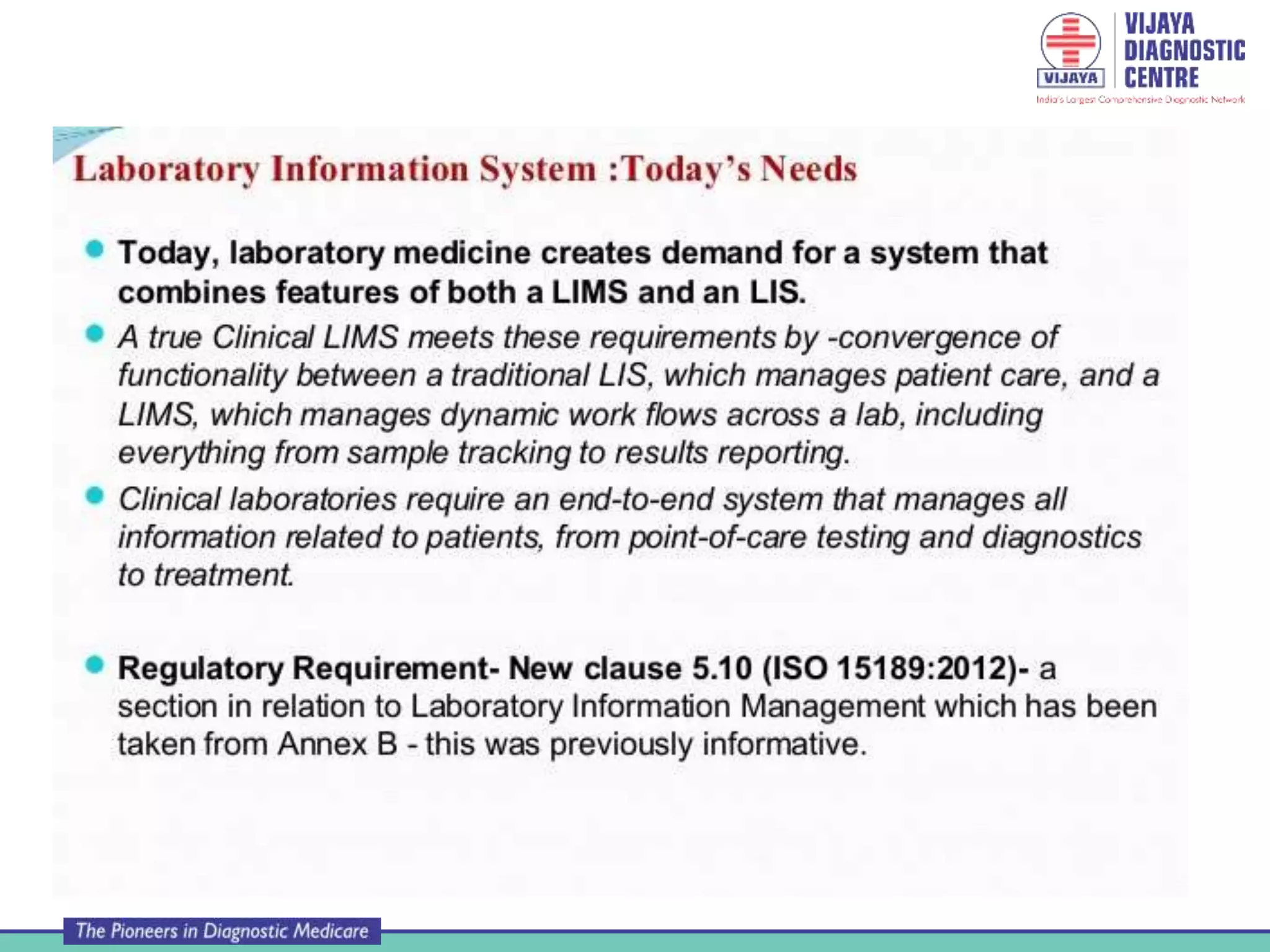 VIJAYA
VIJAYA DIAGNOSTIC CENTRE
India's Largest Comprehensive Diagnostic Network

Laboratory Information System :Today's Needs

Today, laboratory medicine creates demand for a system that combines features of both a LIMS and an LIS.

A true Clinical LIMS meets these requirements by -convergence of functionality between a traditional LIS, which manages patient care, and a LIMS, which manages dynamic work flows across a lab, including everything from sample tracking to results reporting.

Clinical laboratories require an end-to-end system that manages all information related to patients, from point-of-care testing and diagnostics to treatment.

Regulatory Requirement- New clause 5.10 (ISO 15189:2012)- a section in relation to Laboratory Information Management which has been taken from Annex B - this was previously informative.

The Pioneers in Diagnostic Medicare